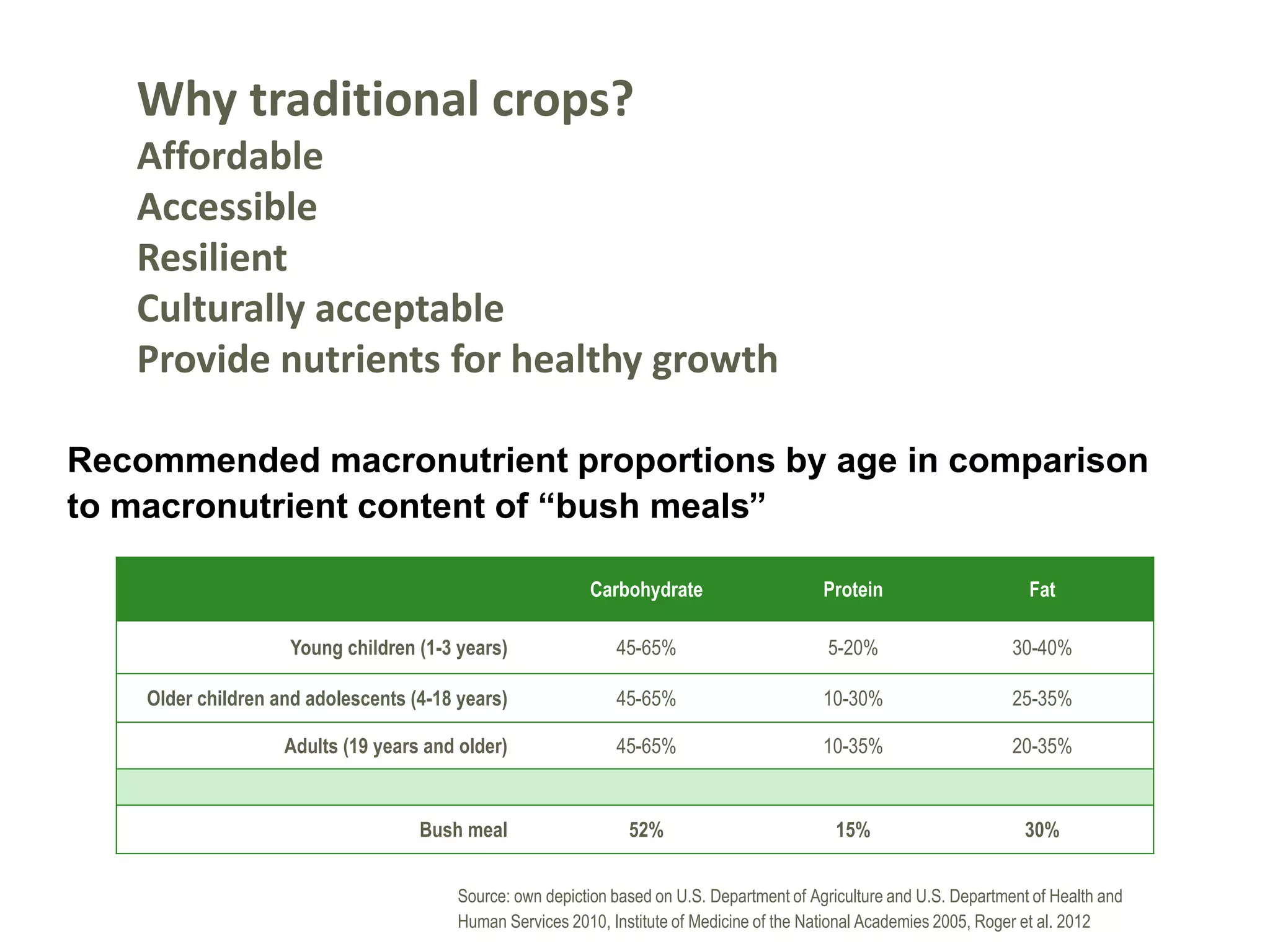 Why traditional crops?
Affordable
Accessible
Resilient
Culturally acceptable
Provide nutrients for healthy growth

Recommended macronutrient proportions by age in comparison to macronutrient content of “bush meals”

| | Carbohydrate | Protein | Fat |
|---|---|---|---|
| Young children (1-3 years) | 45-65% | 5-20% | 30-40% |
| Older children and adolescents (4-18 years) | 45-65% | 10-30% | 25-35% |
| Adults (19 years and older) | 45-65% | 10-35% | 20-35% |
| | | | |
| Bush meal | 52% | 15% | 30% |

Source: own depiction based on U.S. Department of Agriculture and U.S. Department of Health and Human Services 2010, Institute of Medicine of the National Academies 2005, Roger et al. 2012